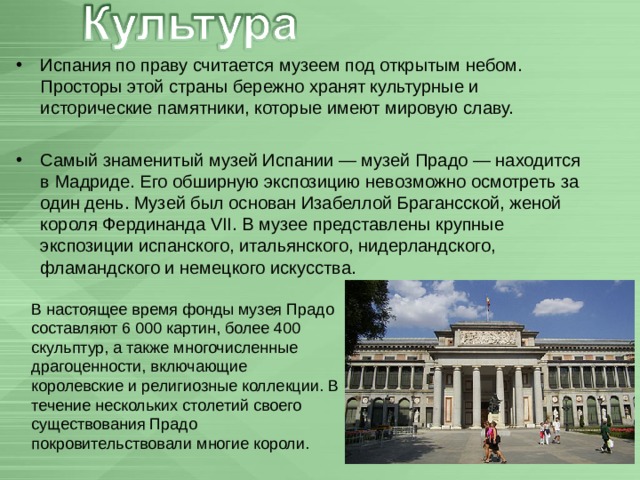 Культура

• Испания по праву считается музеем под открытым небом. Просторы этой страны бережно хранят культурные и исторические памятники, которые имеют мировую славу.

• Самый знаменитый музей Испании — музей Прадо — находится в Мадриде. Его обширную экспозицию невозможно осмотреть за один день. Музей был основан Изабеллой Брагансской, женой короля Фердинанда VII. В музее представлены крупные экспозиции испанского, итальянского, нидерландского, фламандского и немецкого искусства.

В настоящее время фонды музея Прадо составляют 6 000 картин, более 400 скульптур, а также многочисленные драгоценности, включающие королевские и религиозные коллекции. В течение нескольких столетий своего существования Прадо покровительствовали многие короли.